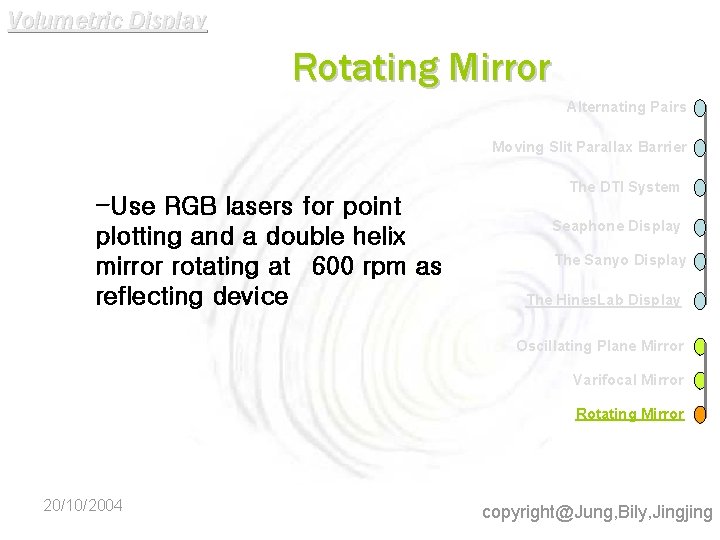 Volumetric Display

Rotating Mirror

-Use RGB lasers for point plotting and a double helix mirror rotating at 600 rpm as reflecting device

Alternating Pairs

Moving Slit Parallax Barrier

The DTI System

Seaphone Display

The Sanyo Display

The HinesLab Display

Oscillating Plane Mirror

Varifocal Mirror

Rotating Mirror

20/10/2004

copyright@Jung,Bily,Jingjing